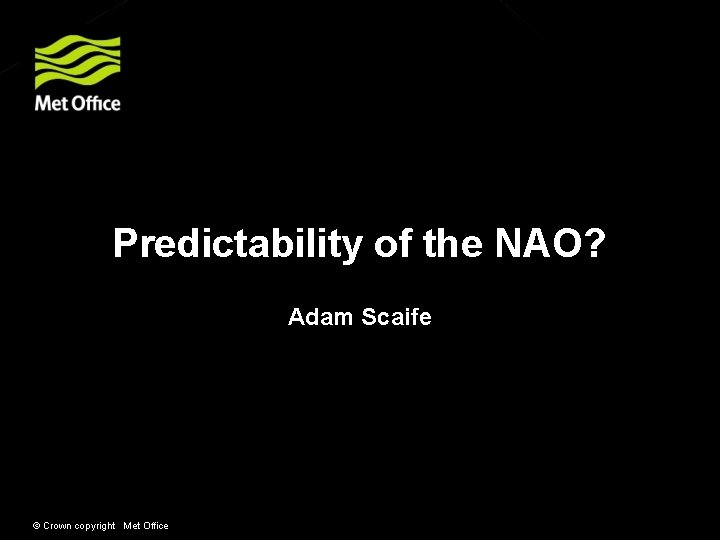 Met Office

Predictability of the NAO?

Adam Scaife

© Crown copyright Met Office